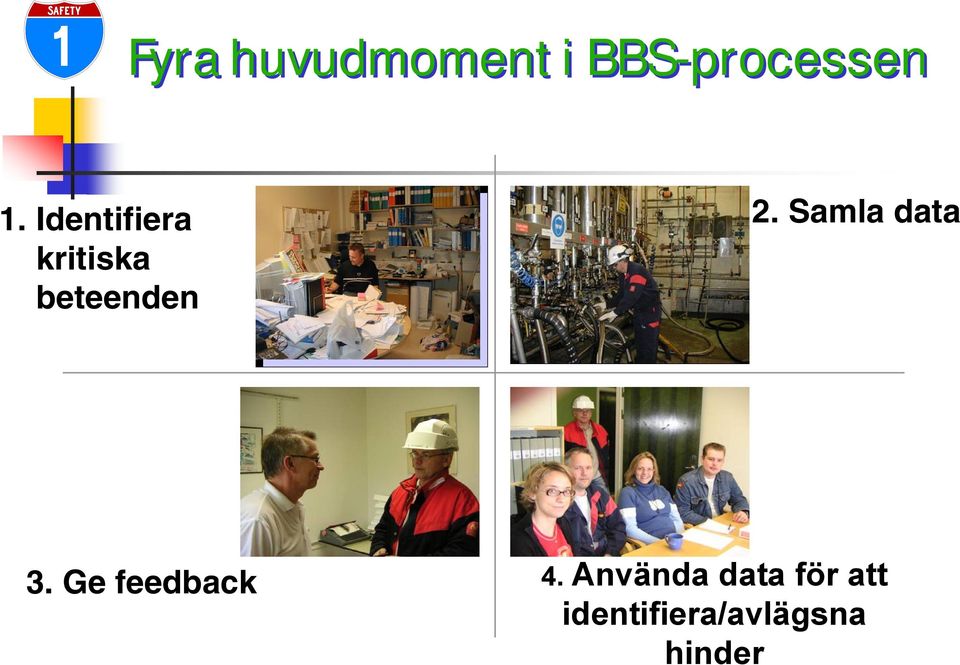 SAFETY
1

Fyra huvudmoment i BBS-processen

1. Identifiera kritiska beteenden

2. Samla data

3. Ge feedback

4. Använda data för att identifiera/avlägsna hinder